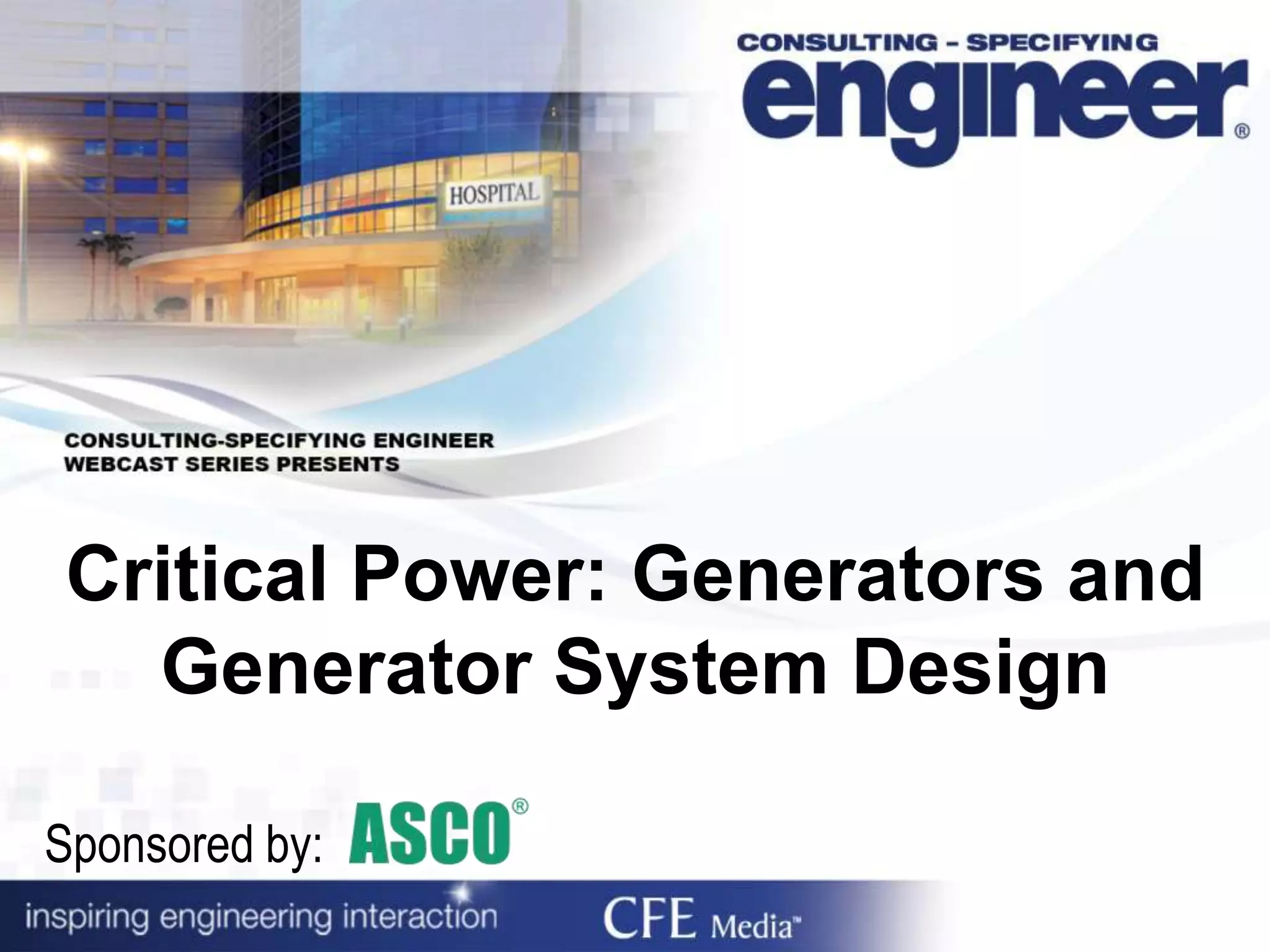 CONSULTING - SPECIFYING
engineer®

HOSPITAL

CONSULTING-SPECIFYING ENGINEER
WEBCAST SERIES PRESENTS

Critical Power: Generators and Generator System Design

Sponsored by: ASCO®

inspiring engineering interaction

CFE Media™